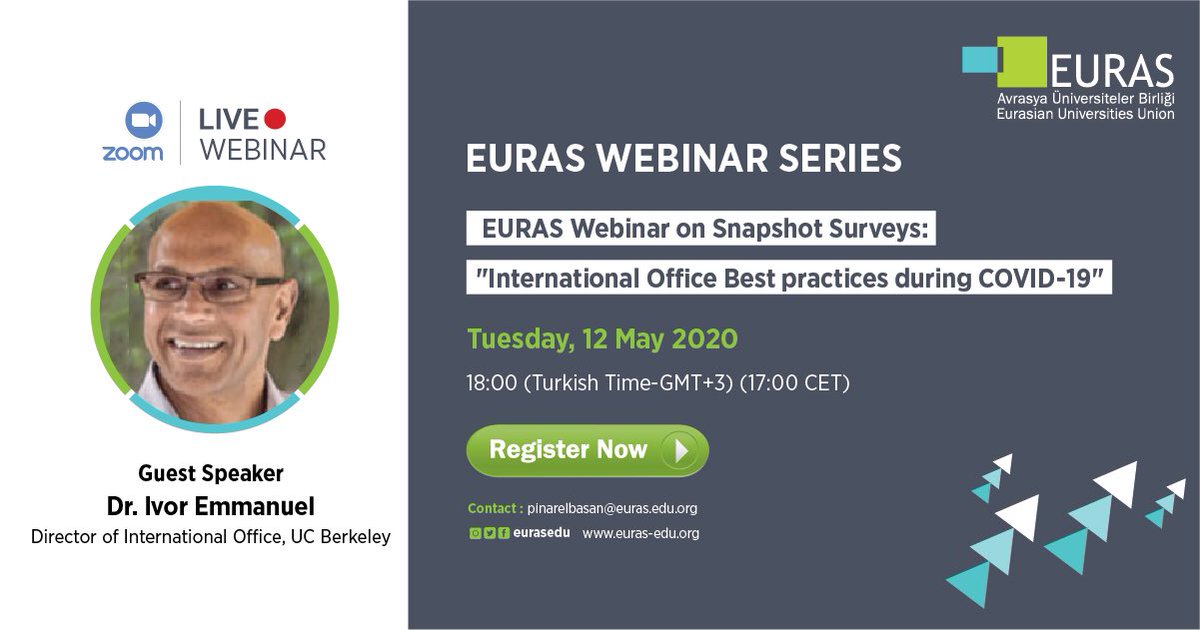 zoom

LIVE
WEBINAR

Guest Speaker
Dr. Ivor Emmanuel
Director of International Office, UC Berkeley

EURAS
Avrasya Üniversiteler Birliği
Eurasian Universities Union

EURAS WEBINAR SERIES

EURAS Webinar on Snapshot Surveys:
"International Office Best practices during COVID-19"

Tuesday, 12 May 2020

18:00 (Turkish Time-GMT+3) (17:00 CET)

Register Now

Contact : pinarelbasan@euras.edu.org

eurasedu www.euras-edu.org